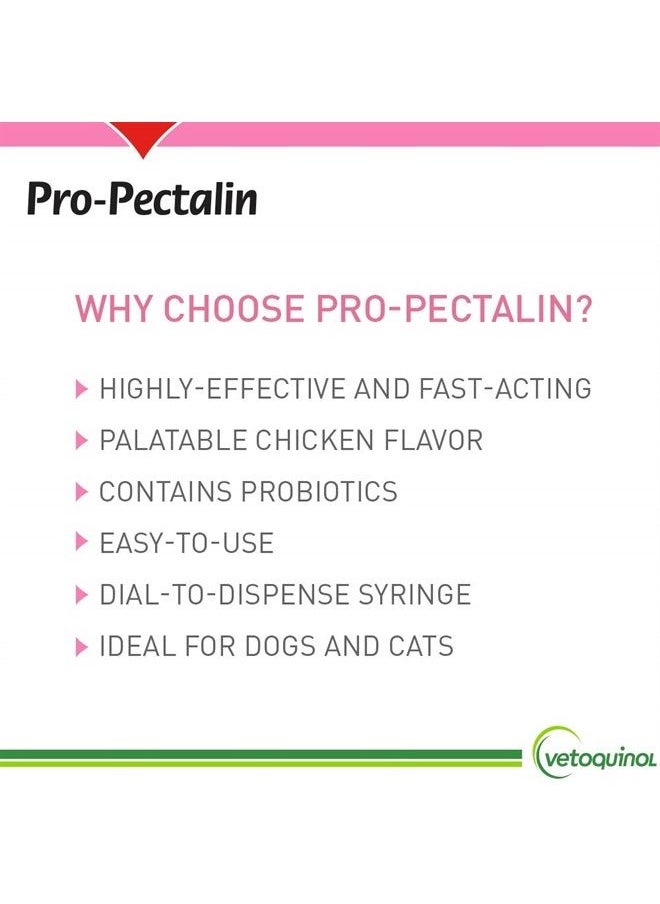 Pro-Pectalin

WHY CHOOSE PRO-PECTALIN?

HIGHLY-EFFECTIVE AND FAST-ACTING

PALATABLE CHICKEN FLAVOR

CONTAINS PROBIOTICS

EASY-TO-USE

DIAL-TO-DISPENSE SYRINGE

IDEAL FOR DOGS AND CATS

vetoquinol